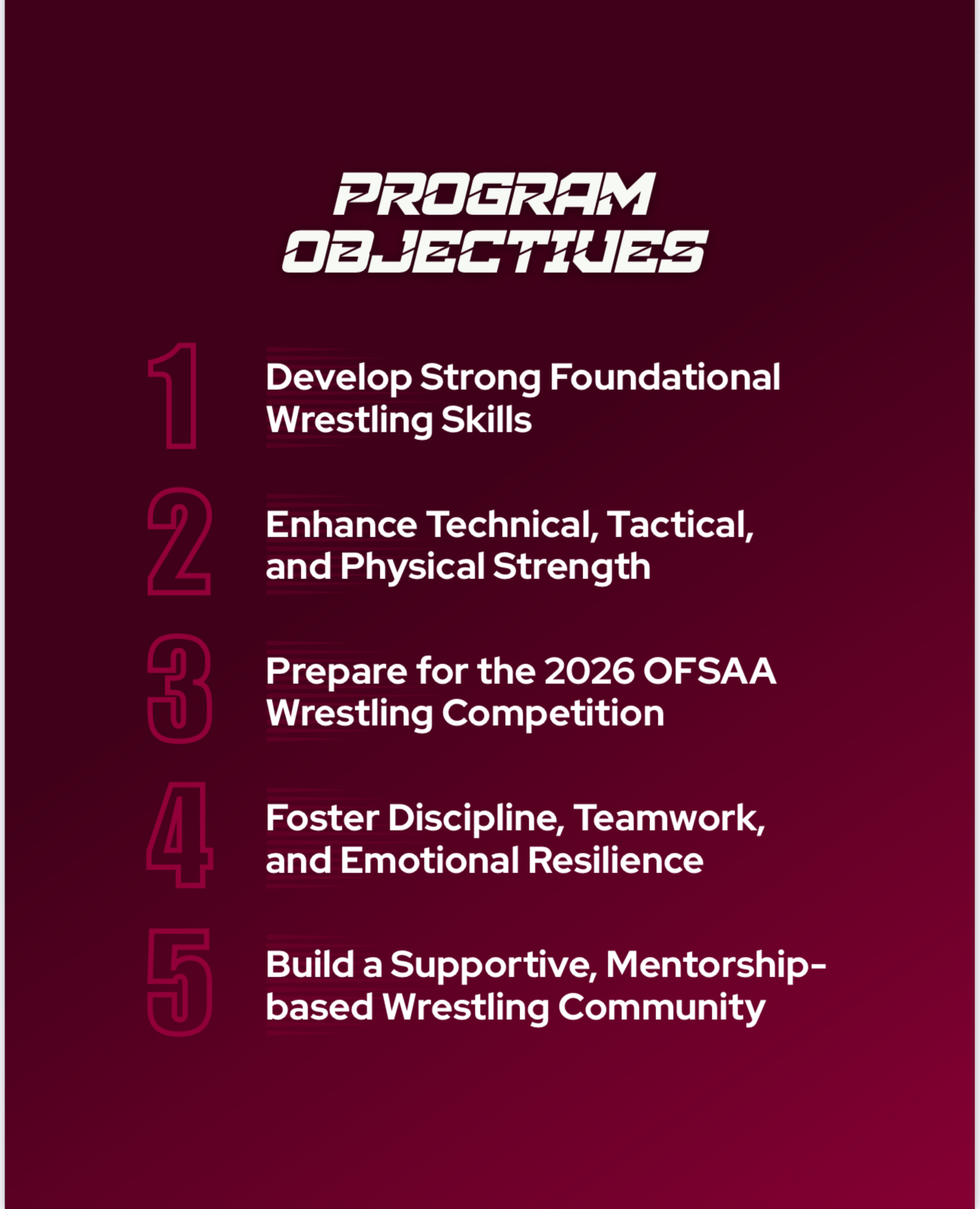 PROGRAM OBJECTIVES

1 Develop Strong Foundational Wrestling Skills

2 Enhance Technical, Tactical, and Physical Strength

3 Prepare for the 2026 OFSAA Wrestling Competition

4 Foster Discipline, Teamwork, and Emotional Resilience

5 Build a Supportive, Mentorship-based Wrestling Community